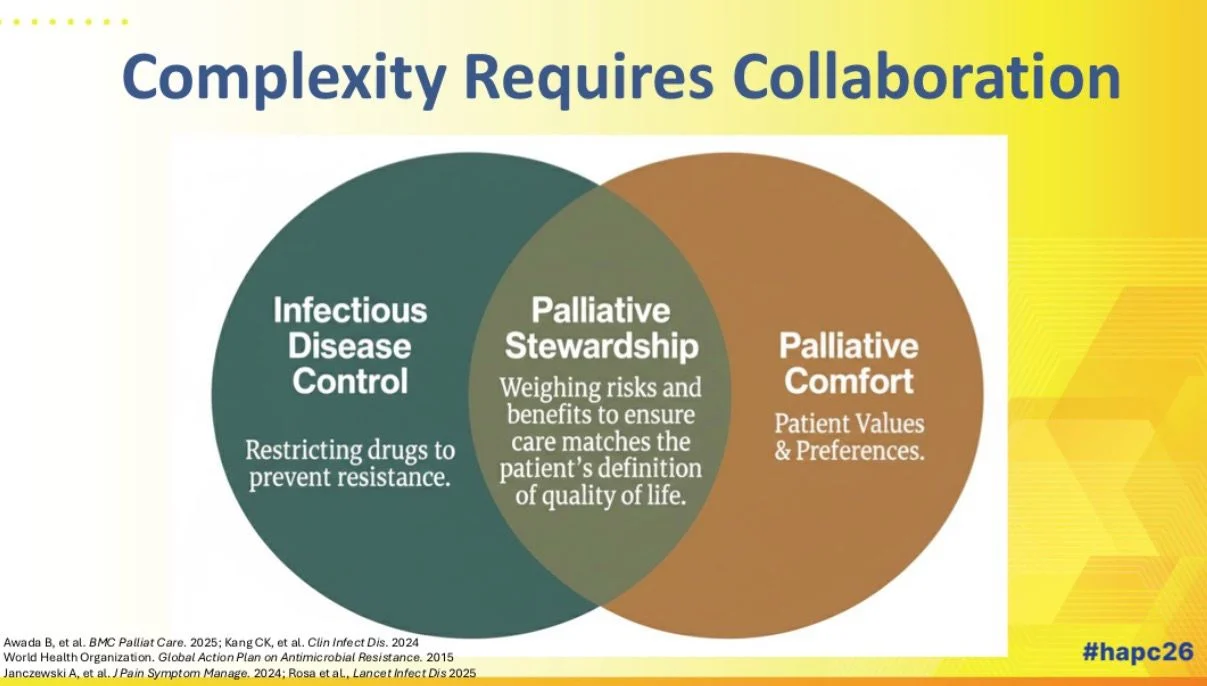 Complexity Requires Collaboration

Infectious Disease Control

Restricting drugs to prevent resistance.

Palliative Stewardship

Weighing risks and benefits to ensure care matches the patient's definition of quality of life.

Palliative Comfort

Patient Values & Preferences.

Awada B, et al. BMC Palliat Care. 2025; Kang CK, et al. Clin Infect Dis. 2024
World Health Organization. Global Action Plan on Antimicrobial Resistance. 2015
Janczewski A, et al. J Pain Symptom Manage. 2024; Rosa et al., Lancet Infect Dis 2025

#hapc26